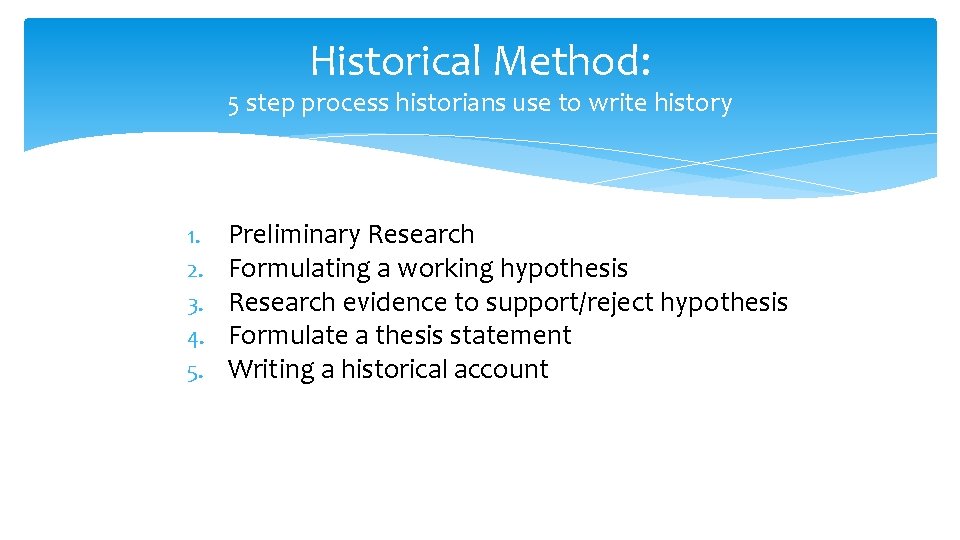 Historical Method:
5 step process historians use to write history

1. Preliminary Research
2. Formulating a working hypothesis
3. Research evidence to support/reject hypothesis
4. Formulate a thesis statement
5. Writing a historical account